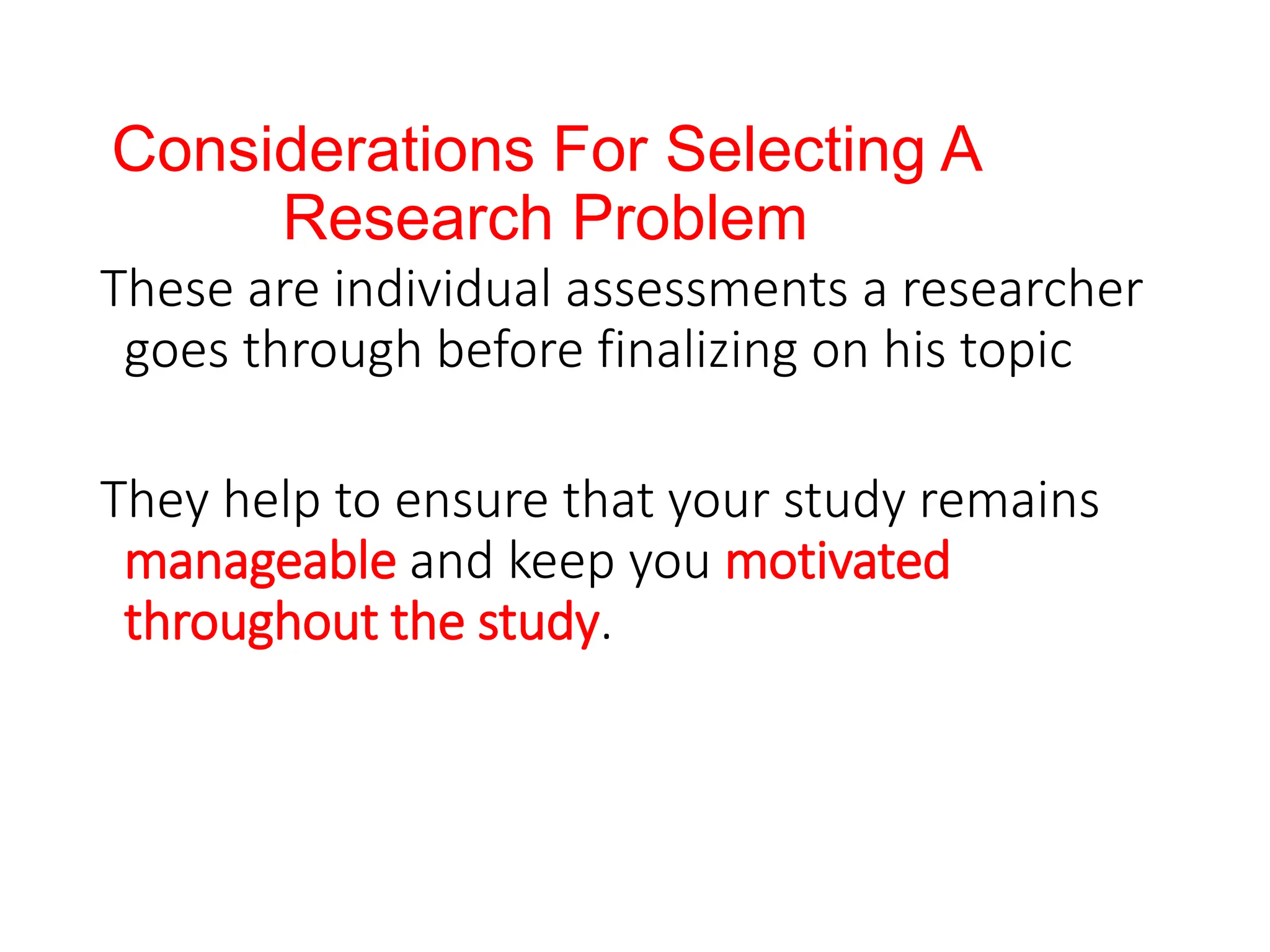 Considerations For Selecting A Research Problem

These are individual assessments a researcher goes through before finalizing on his topic

They help to ensure that your study remains manageable and keep you motivated throughout the study.